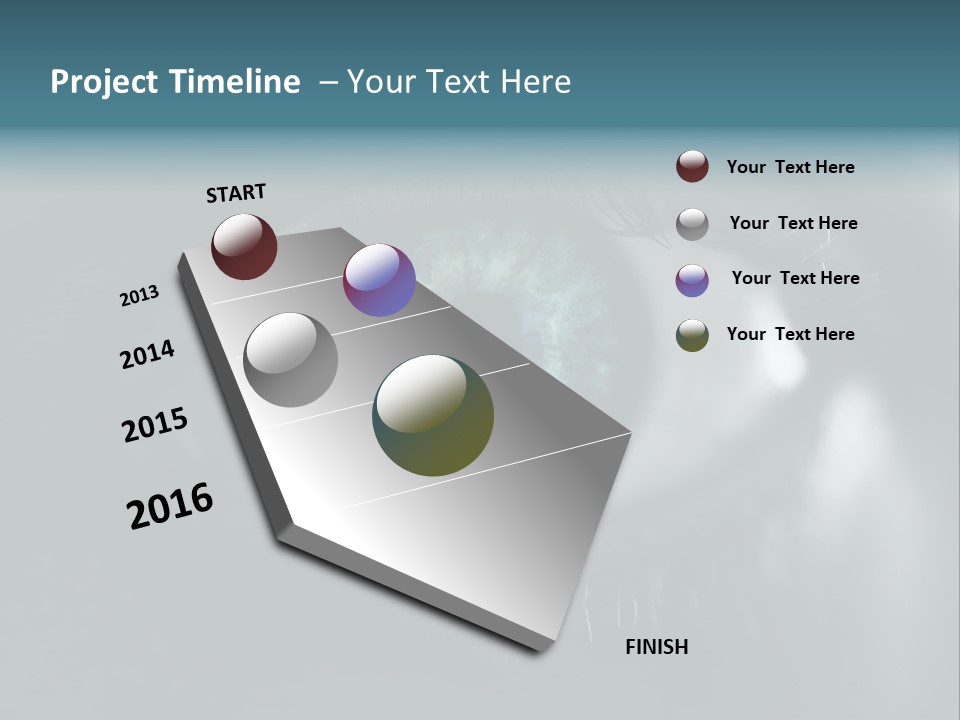 Project Timeline – Your Text Here

START

2013

2014

2015

2016

FINISH

Your Text Here

Your Text Here

Your Text Here

Your Text Here